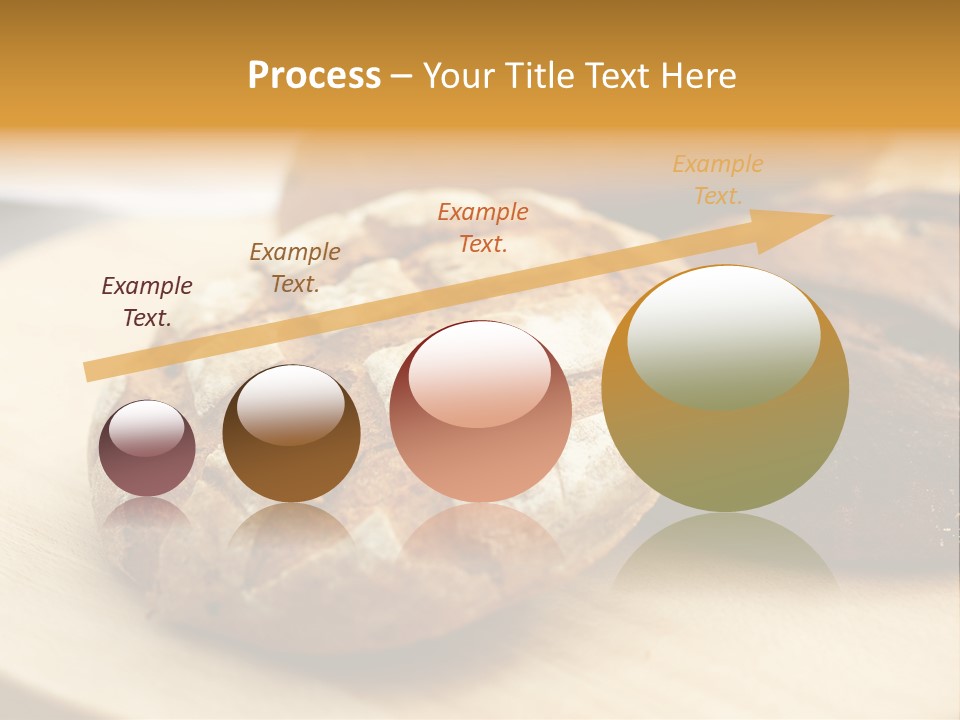 Process – Your Title Text Here

Example Text.

Example Text.

Example Text.

Example Text.